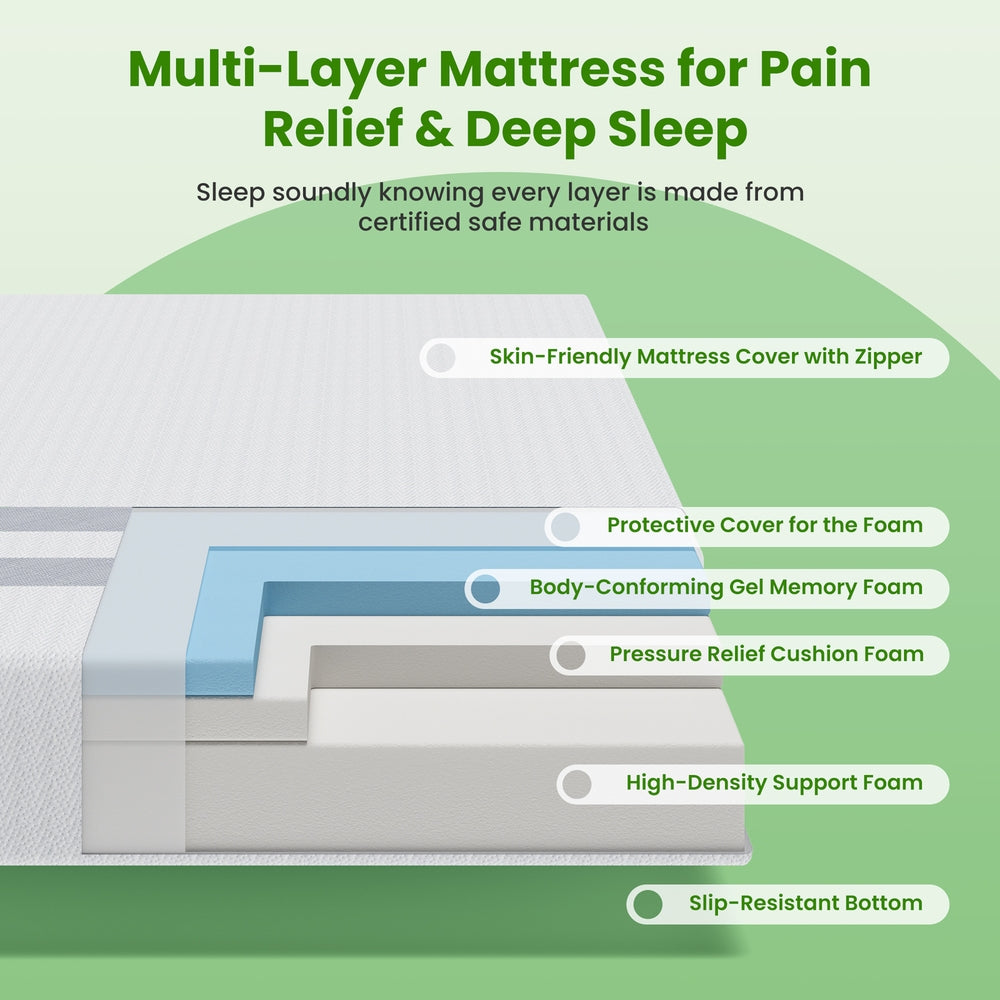 Multi-Layer Mattress for Pain Relief & Deep Sleep

Sleep soundly knowing every layer is made from certified safe materials

Skin-Friendly Mattress Cover with Zipper

Protective Cover for the Foam

Body-Conforming Gel Memory Foam

Pressure Relief Cushion Foam

High-Density Support Foam

Slip-Resistant Bottom